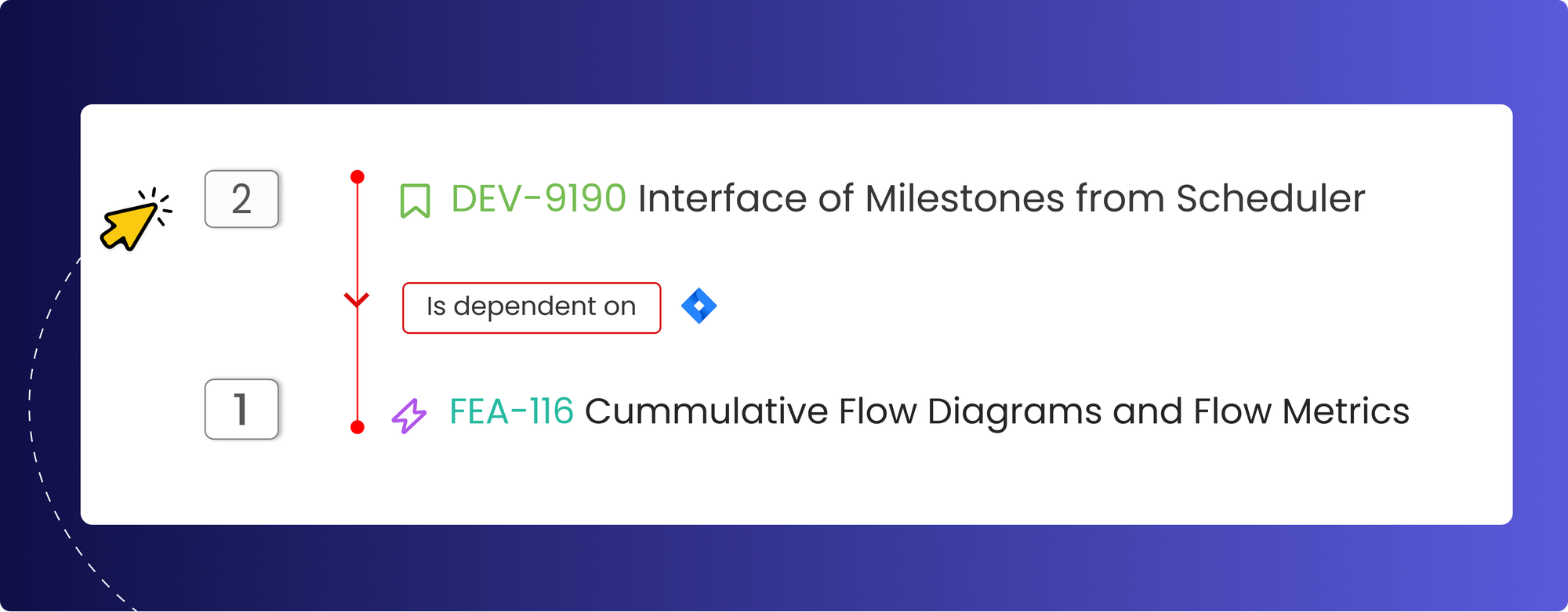 2

DEV-9190 Interface of Milestones from Scheduler

Is dependent on

1

FEA-116 Cummulative Flow Diagrams and Flow Metrics